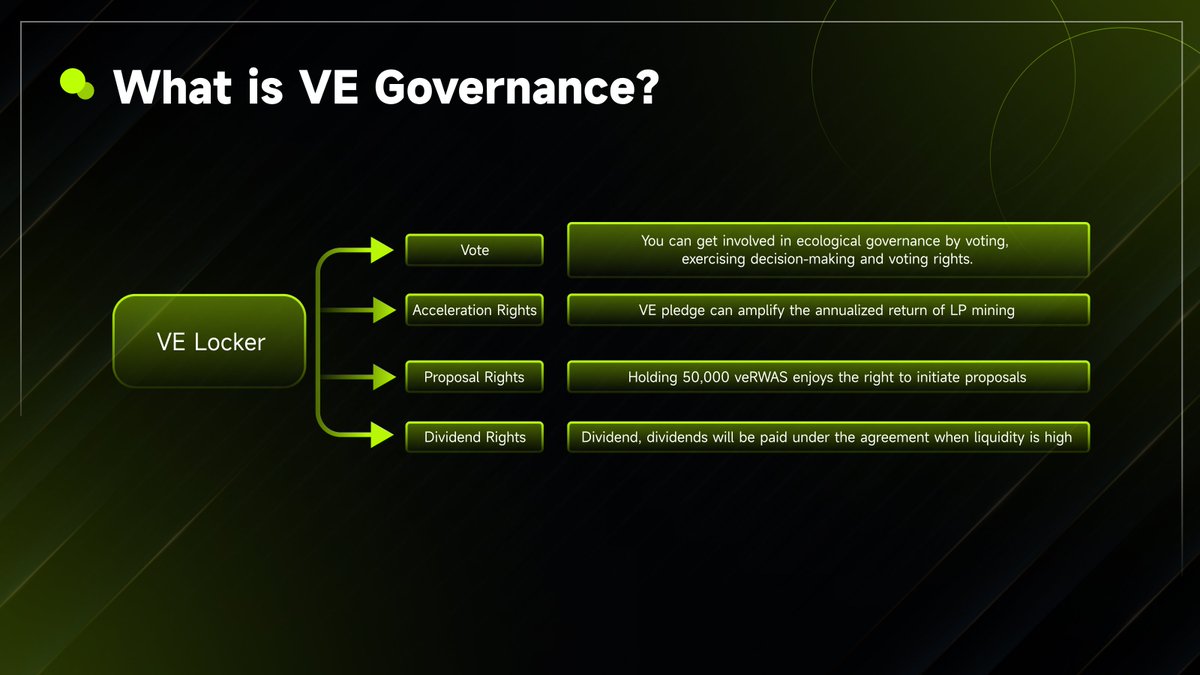 What is VE Governance?

VE Locker

Vote

You can get involved in ecological governance by voting, exercising decision-making and voting rights.

Acceleration Rights

VE pledge can amplify the annualized return of LP mining

Proposal Rights

Holding 50,000 veRWAS enjoys the right to initiate proposals

Dividend Rights

Dividend, dividends will be paid under the agreement when liquidity is high